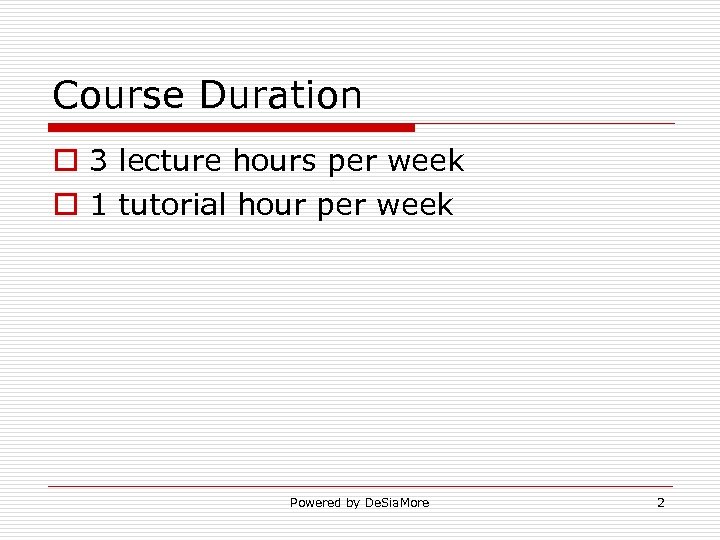 Course Duration

3 lecture hours per week
1 tutorial hour per week

Powered by DeSiaMore

2